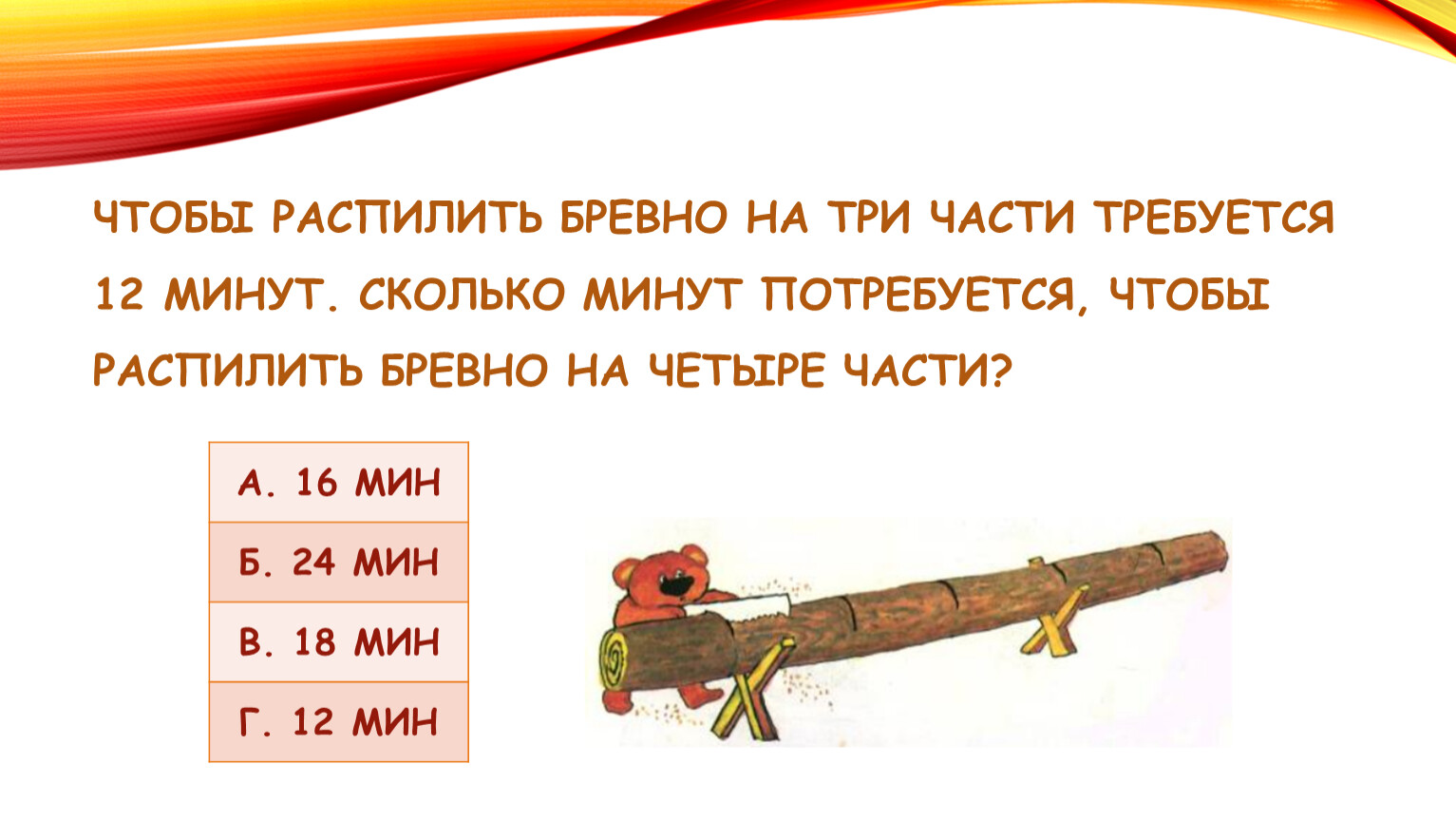 ЧТОБЫ РАСПИЛИТЬ БРЕВНО НА ТРИ ЧАСТИ ТРЕБУЕТСЯ 12 МИНУТ. СКОЛЬКО МИНУТ ПОТРЕБУЕТСЯ, ЧТОБЫ РАСПИЛИТЬ БРЕВНО НА ЧЕТЫРЕ ЧАСТИ?

| А. 16 МИН |
|---|
| Б. 24 МИН |
| В. 18 МИН |
| Г. 12 МИН |